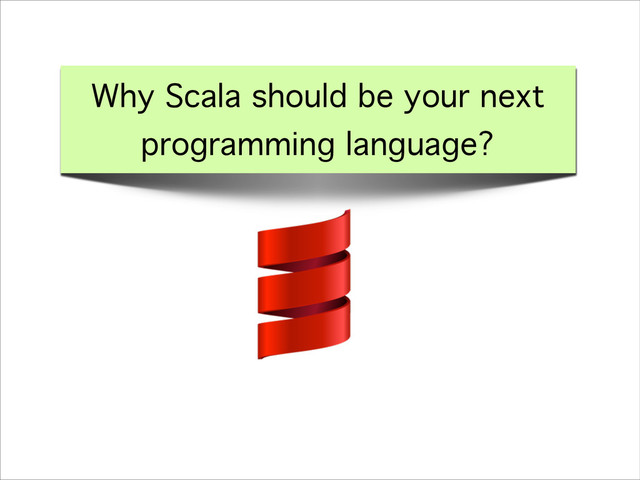 Why Scala should be your next programming language?